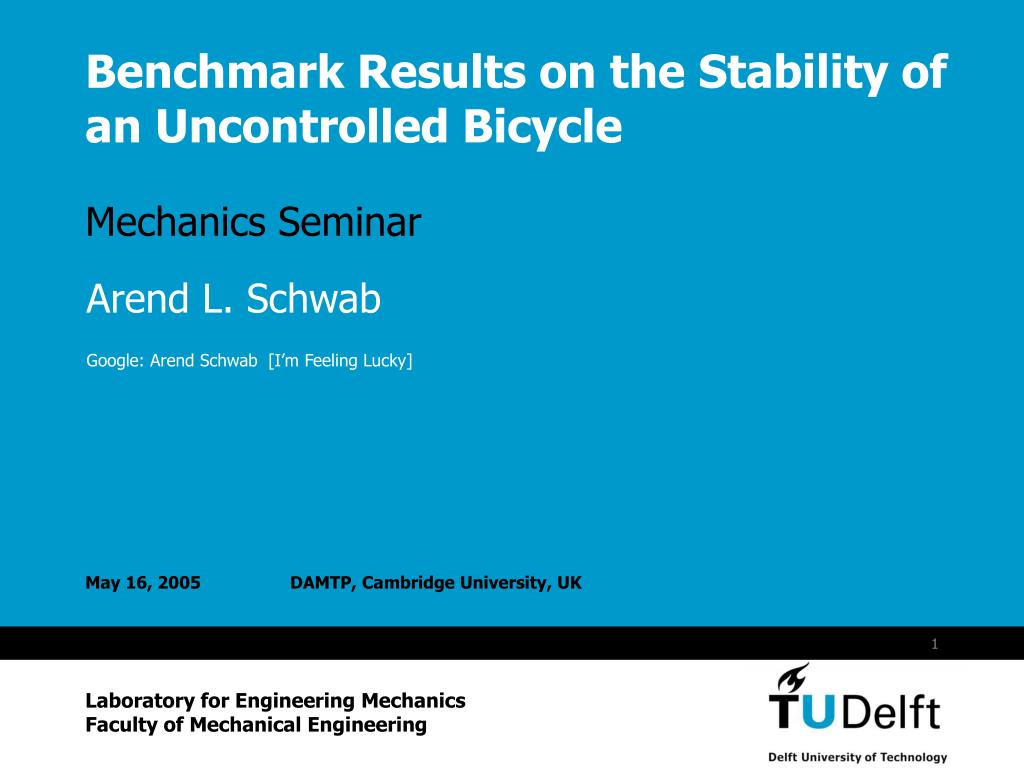 Benchmark Results on the Stability of an Uncontrolled Bicycle

Mechanics Seminar

Arend L. Schwab

Google: Arend Schwab [I'm Feeling Lucky]

May 16, 2005 DAMTP, Cambridge University, UK

1

Laboratory for Engineering Mechanics
Faculty of Mechanical Engineering

TUDelft

Delft University of Technology